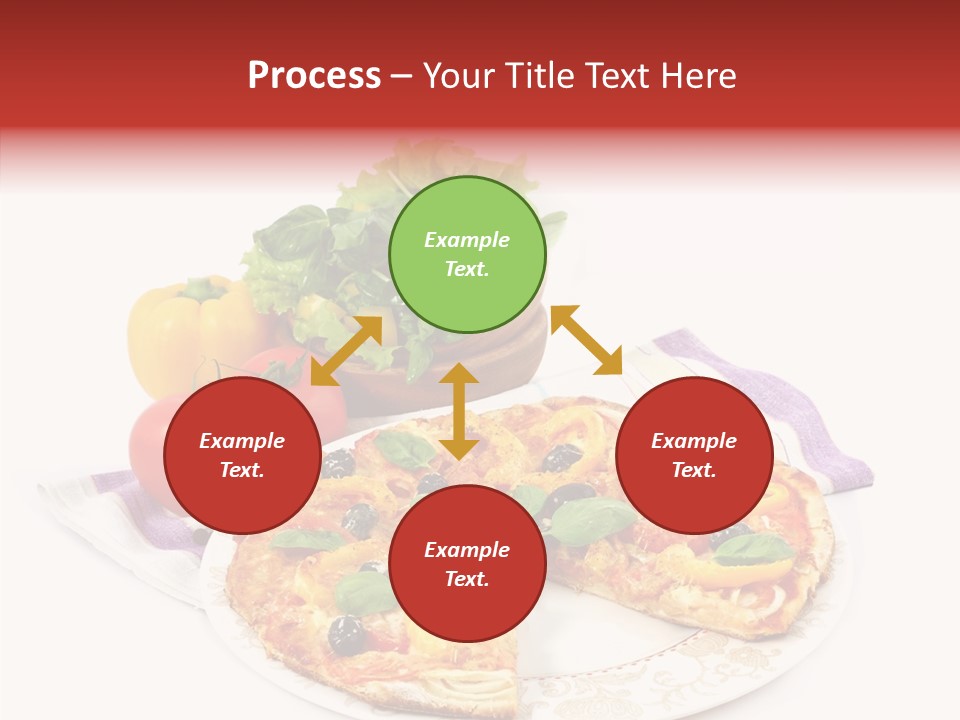 Process – Your Title Text Here

Example Text.

Example Text.

Example Text.

Example Text.